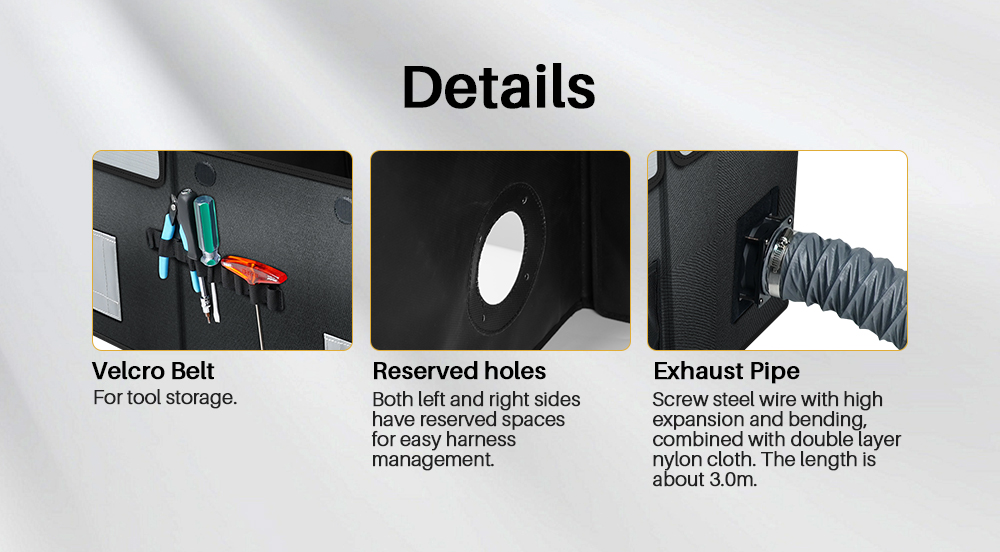 Details

Velcro Belt
For tool storage.

Reserved holes
Both left and right sides have reserved spaces for easy harness management.

Exhaust Pipe
Screw steel wire with high expansion and bending, combined with double layer nylon cloth. The length is about 3.0m.